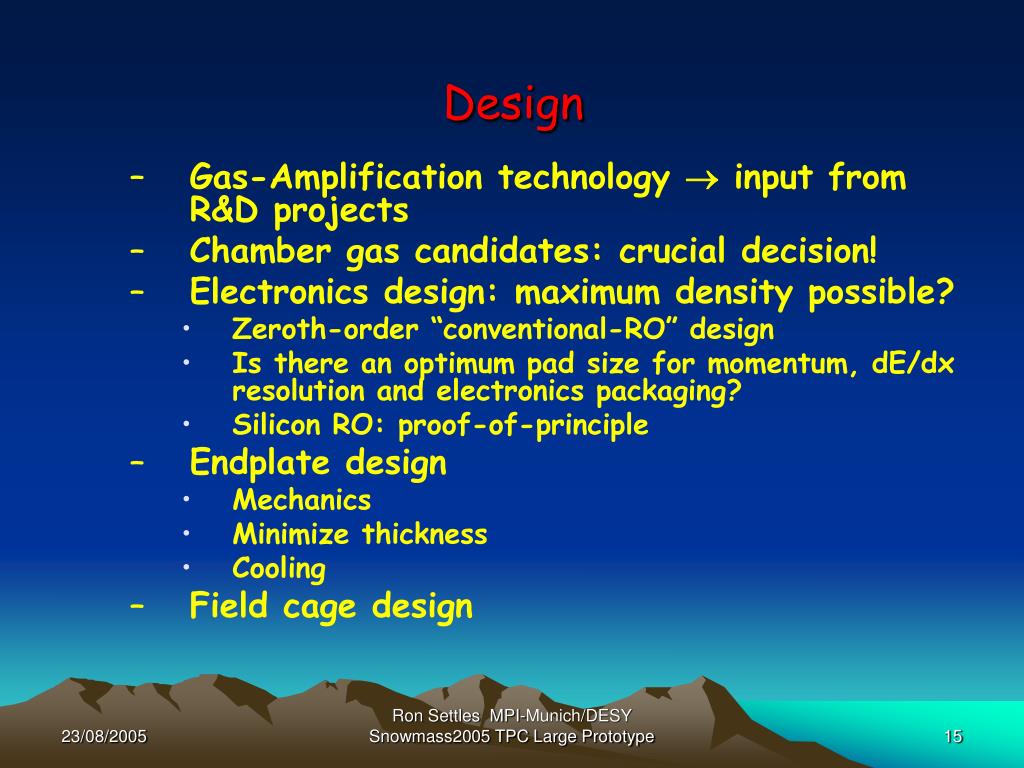 Design

– Gas-Amplification technology $\rightarrow$ input from R&D projects
– Chamber gas candidates: crucial decision!
– Electronics design: maximum density possible?
• Zeroth-order “conventional-RO” design
• Is there an optimum pad size for momentum, dE/dx resolution and electronics packaging?
• Silicon RO: proof-of-principle
– Endplate design
• Mechanics
• Minimize thickness
• Cooling
– Field cage design

23/08/2005

Ron Settles MPI-Munich/DESY
Snowmass2005 TPC Large Prototype

15